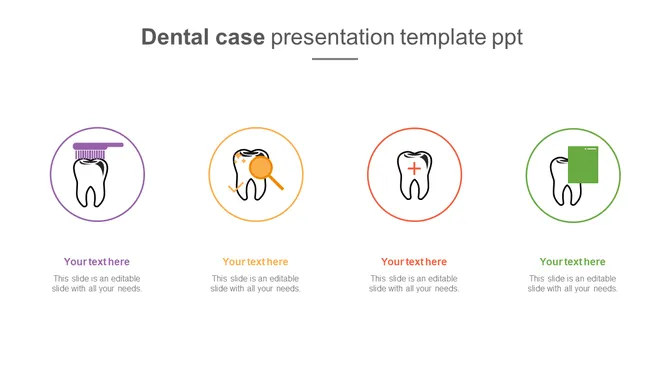 Dental case presentation template ppt

Your text here

This slide is an editable slide with all your needs.

Your text here

This slide is an editable slide with all your needs.

Your text here

This slide is an editable slide with all your needs.

Your text here

This slide is an editable slide with all your needs.